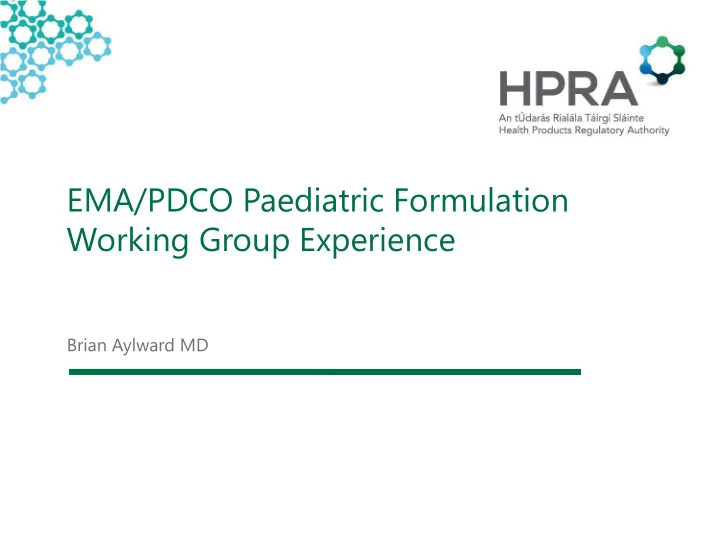 HPRA
An tÚdarás Rialála Táirgí Sláinte
Health Products Regulatory Authority

EMA/PDCO Paediatric Formulation Working Group Experience

Brian Aylward MD